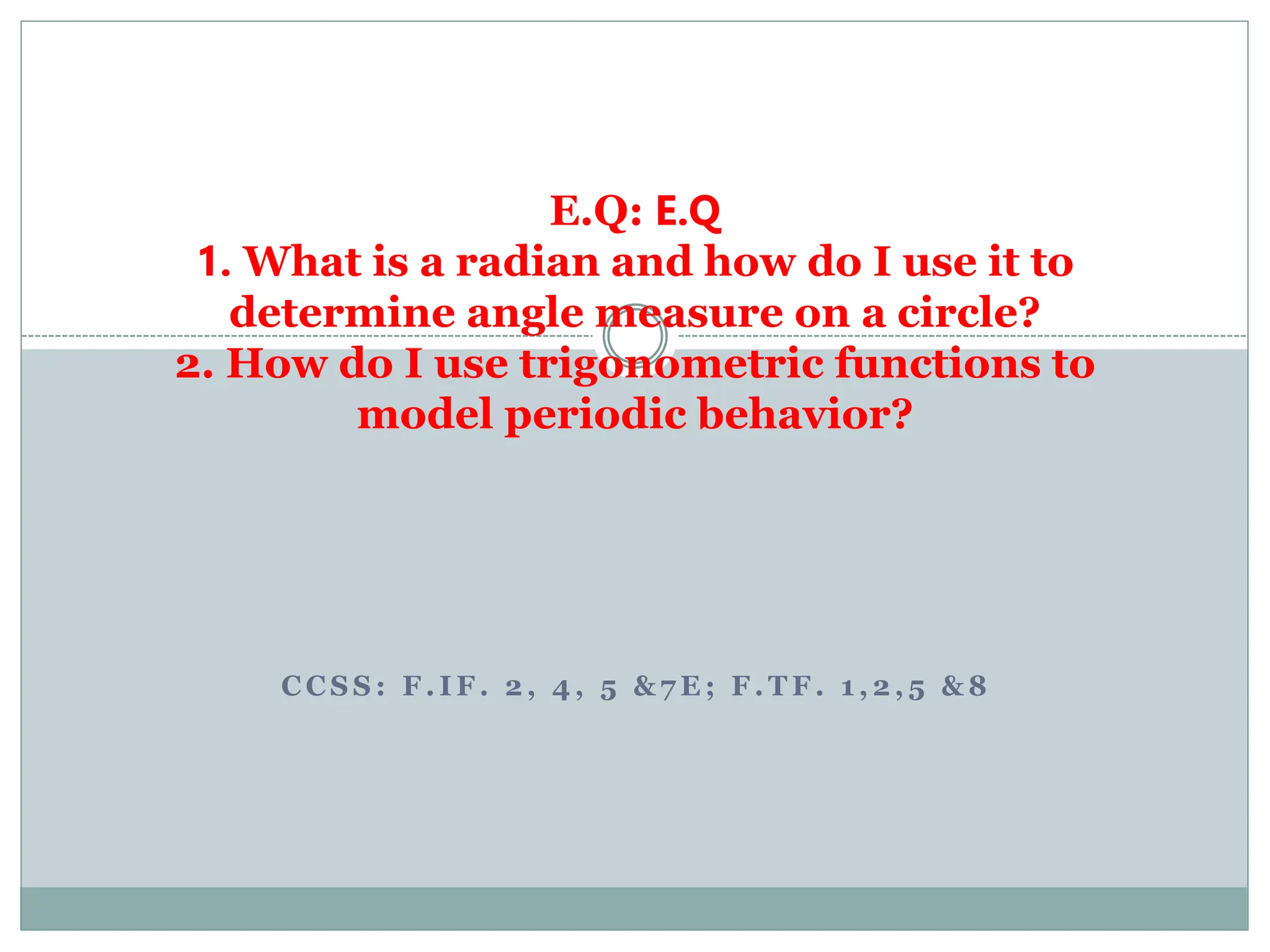 E.Q: E.Q
1. What is a radian and how do I use it to determine angle measure on a circle?
2. How do I use trigonometric functions to model periodic behavior?

CCSS: F.IF. 2, 4, 5 &7E; F.TF. 1,2,5 &8